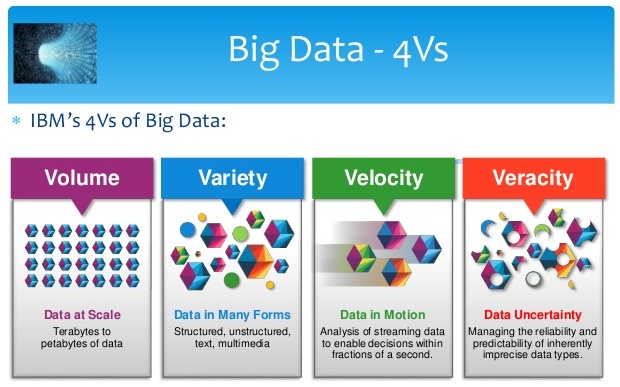 Big Data - 4Vs

* IBM's 4Vs of Big Data:

Volume

Data at Scale

Terabytes to petabytes of data

Variety

Data in Many Forms

Structured, unstructured, text, multimedia

Velocity

Data in Motion

Analysis of streaming data to enable decisions within fractions of a second.

Veracity

Data Uncertainty

Managing the reliability and predictability of inherently imprecise data types.